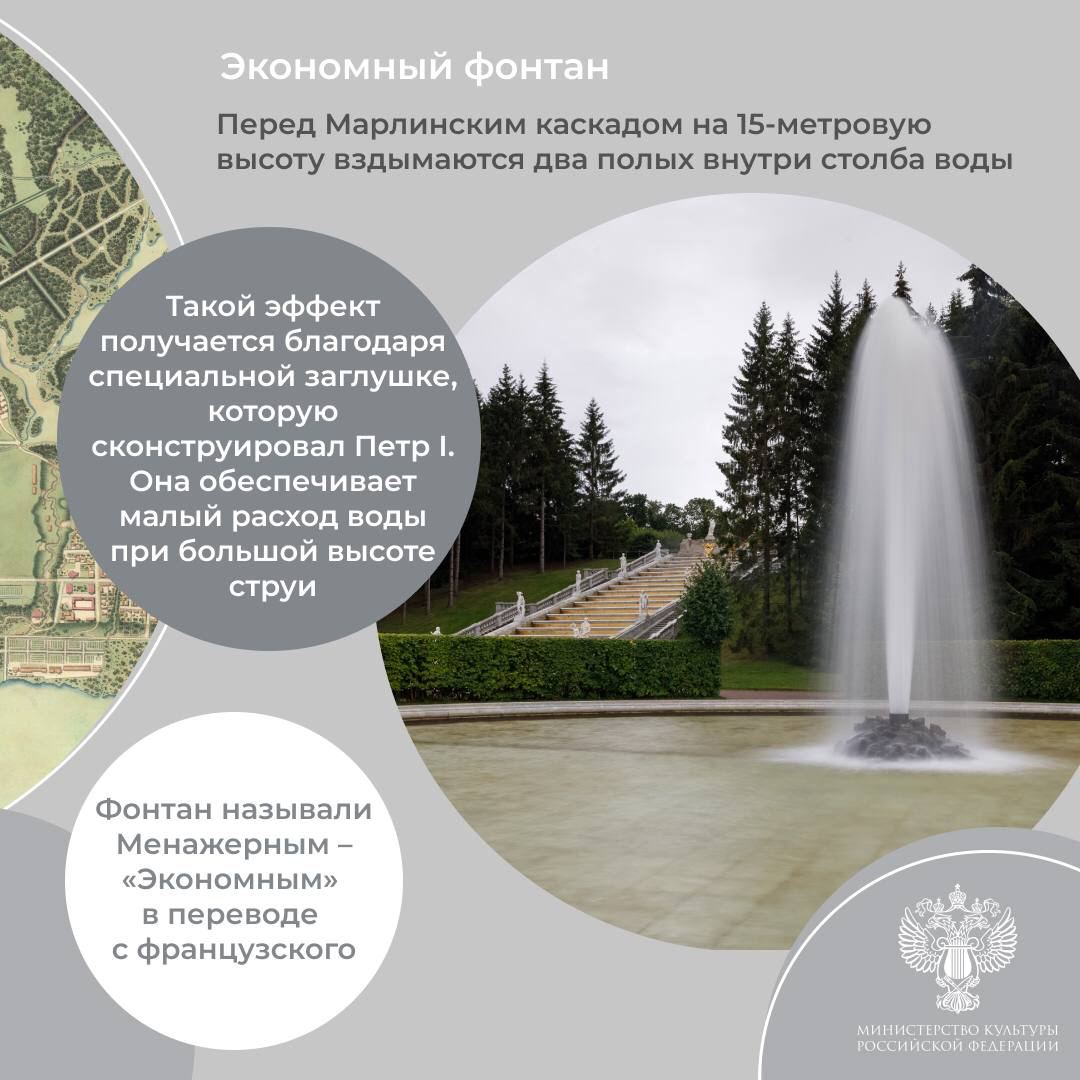 Экономный фонтан

Перед Марлинским каскадом на 15-метровую высоту вздымаются два полых внутри столба воды

Такой эффект получается благодаря специальной заглушке, которую сконструировал Петр I. Она обеспечивает малый расход воды при большой высоте струи

Фонтан называли Менажерным – «Экономным» в переводе с французского

МИНИСТЕРСТВО КУЛЬТУРЫ РОССИЙСКОЙ ФЕДЕРАЦИИ